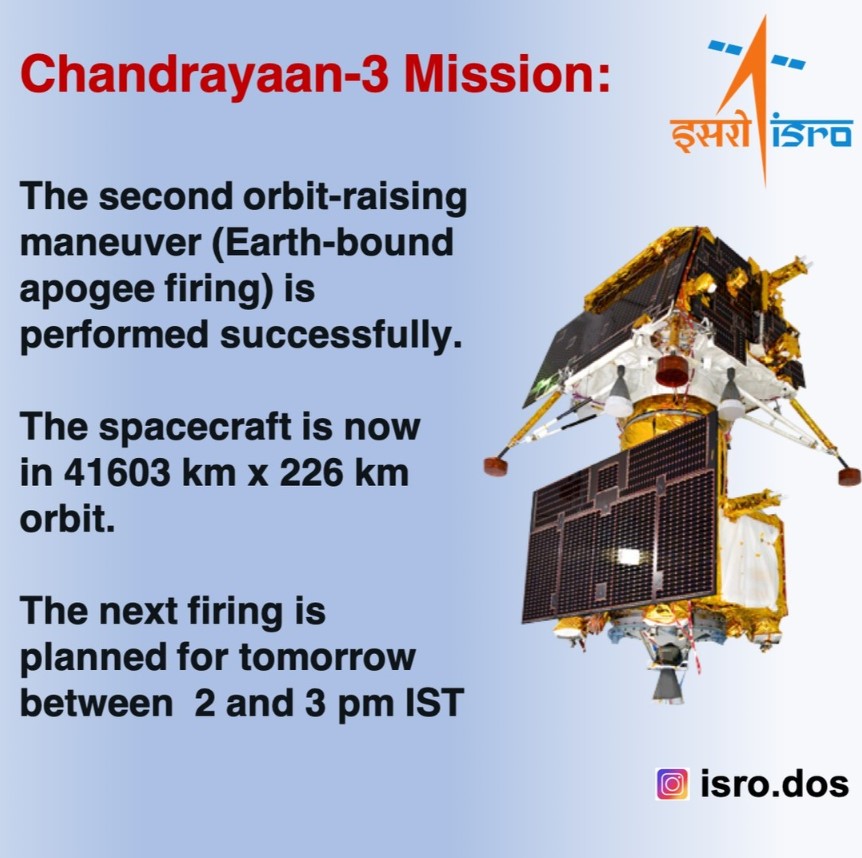 Chandrayaan-3 Mission:

इसरो isro

The second orbit-raising maneuver (Earth-bound apogee firing) is performed successfully.

The spacecraft is now in 41603 km x 226 km orbit.

The next firing is planned for tomorrow between 2 and 3 pm IST

isro.dos